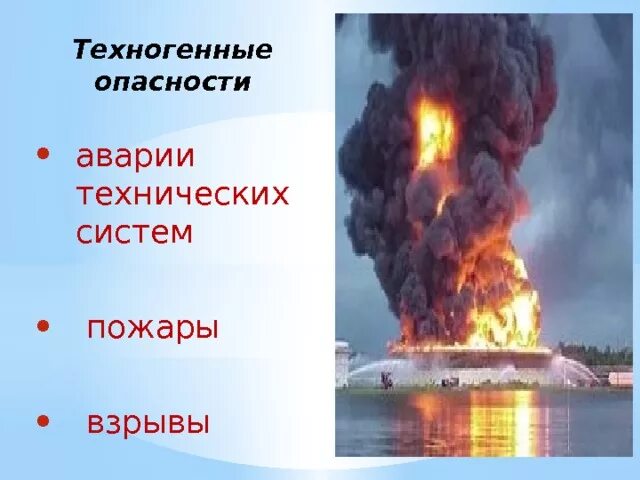 Техногенные опасности

• аварии технических систем

• пожары

• взрывы